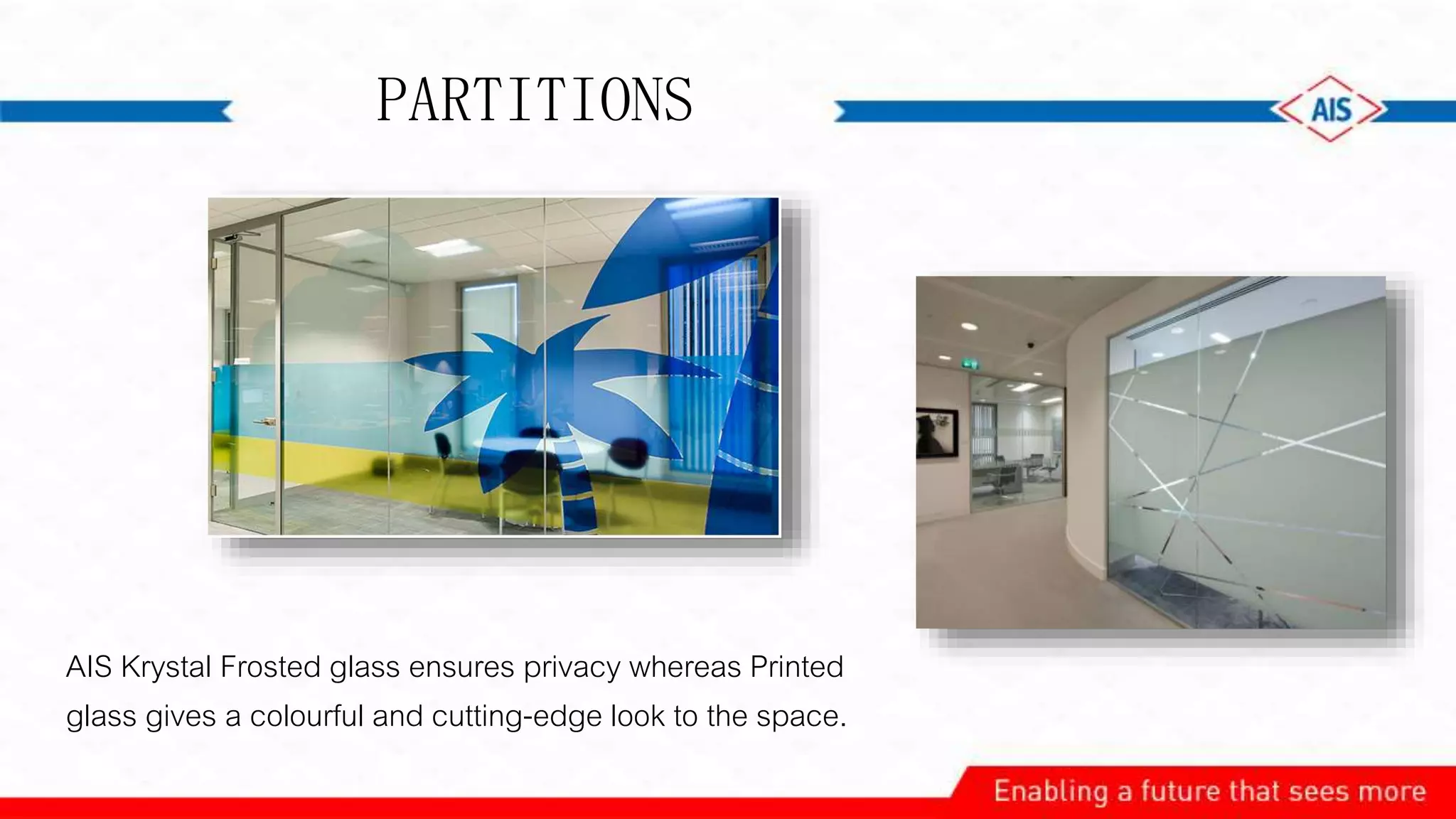 PARTITIONS

AIS

AIS Krystal Frosted glass ensures privacy whereas Printed glass gives a colourful and cutting-edge look to the space.

Enabling a future that sees more